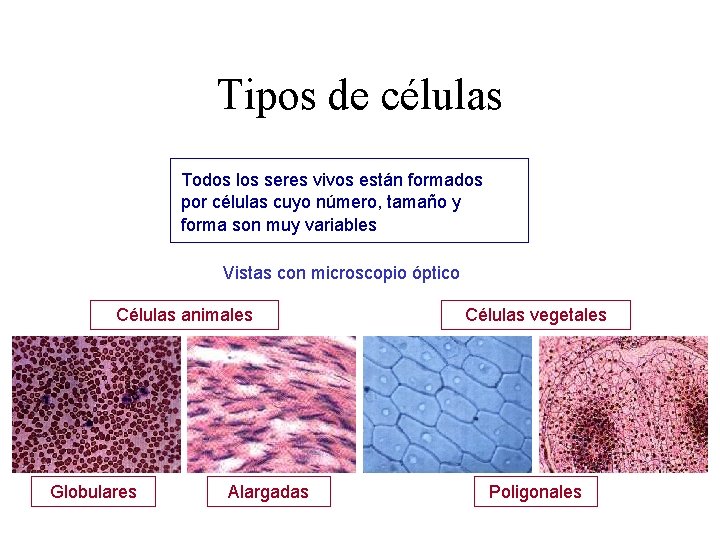 Tipos de células

Todos los seres vivos están formados por células cuyo número, tamaño y forma son muy variables

Vistas con microscopio óptico

Células animales

Células vegetales

Globulares

Alargadas

Poligonales